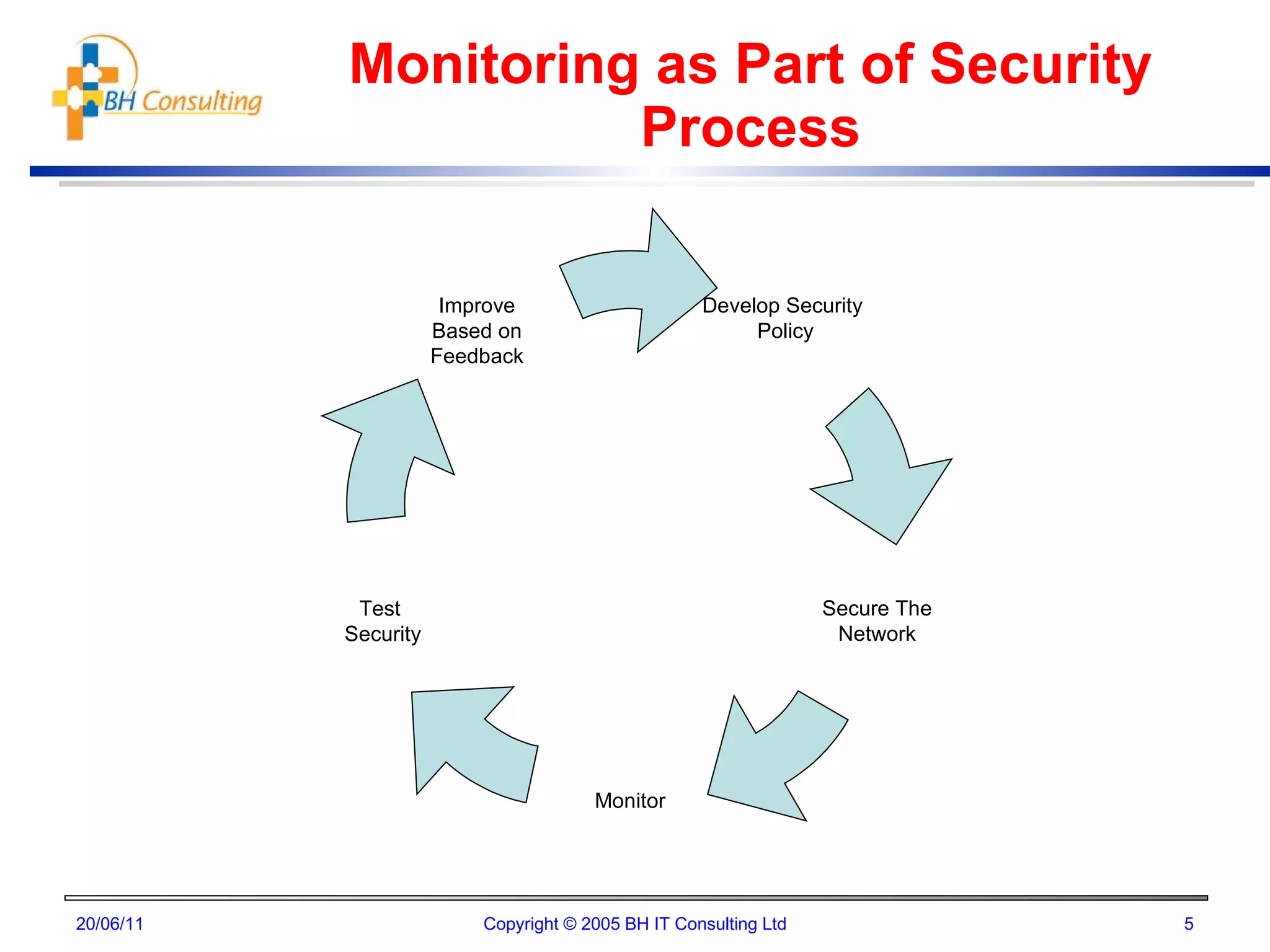 BH Consulting

Monitoring as Part of Security Process

Improve Based on Feedback

Develop Security Policy

Secure The Network

Monitor

Test Security

20/06/11

Copyright © 2005 BH IT Consulting Ltd

5